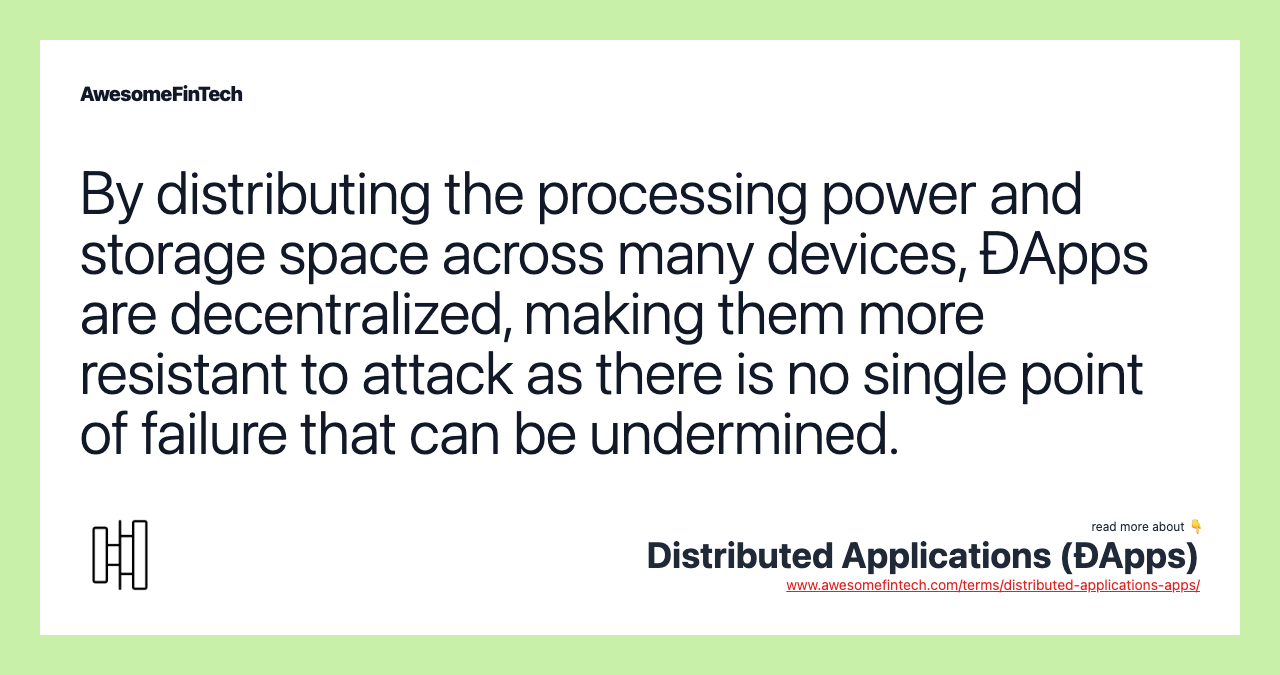 AwesomeFinTech

By distributing the processing power and storage space across many devices, ĐApps are decentralized, making them more resistant to attack as there is no single point of failure that can be undermined.

read more about 👇
Distributed Applications (ĐApps)
www.awesomefintech.com/terms/distributed-applications-apps/